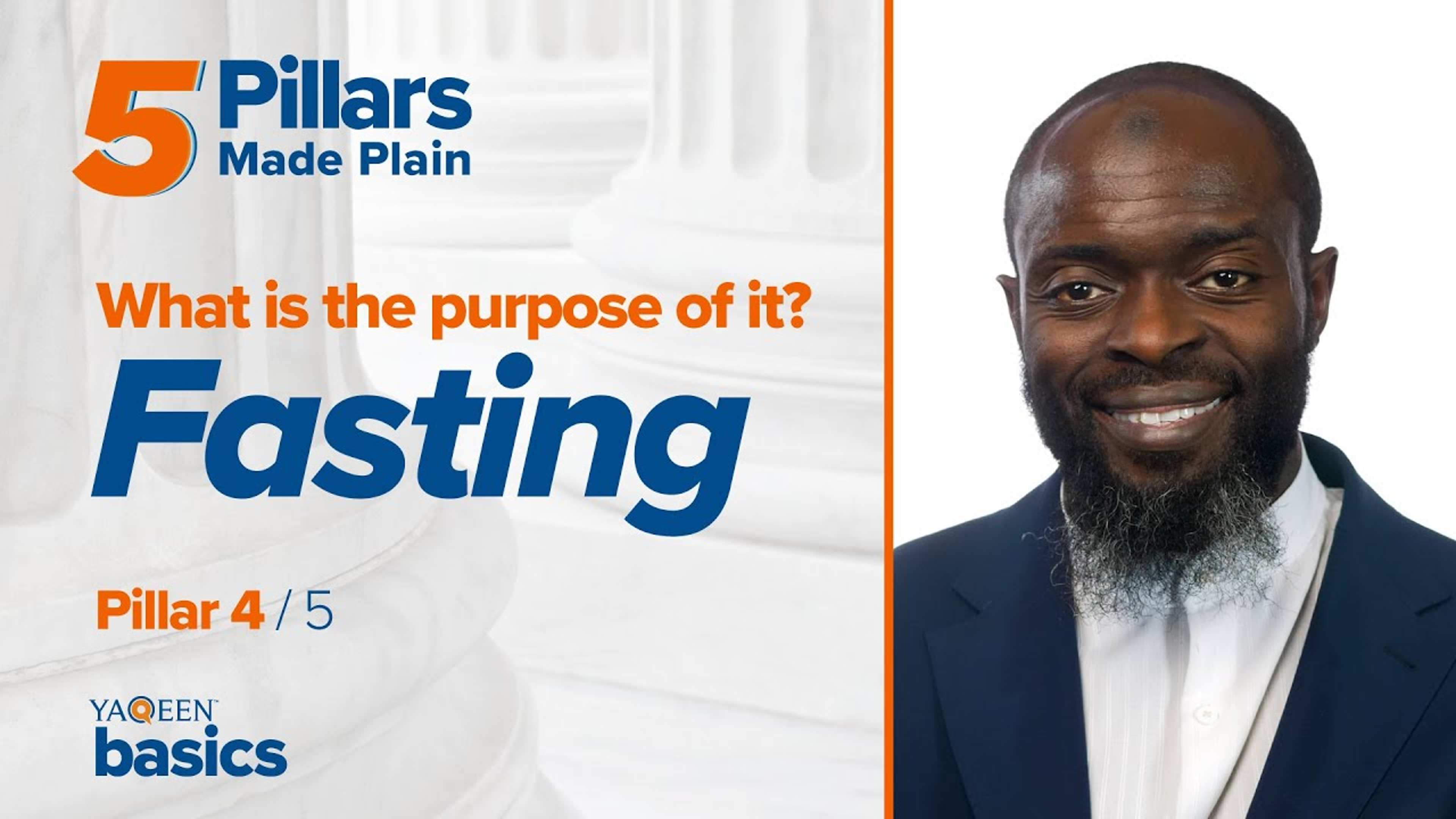 5 Pillars Made Plain

What is the purpose of it?

Fasting

Pillar 4 / 5

YAQEEN™ basics